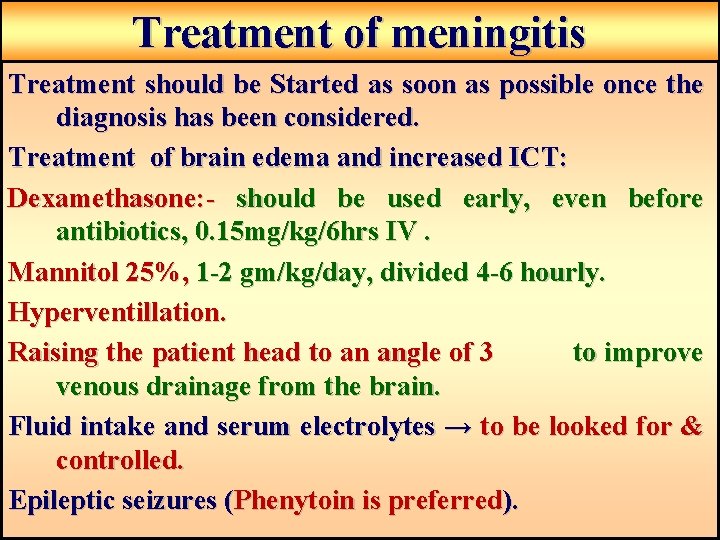 Treatment of meningitis

Treatment should be Started as soon as possible once the diagnosis has been considered.

Treatment of brain edema and increased ICT:

Dexamethasone:- should be used early, even before antibiotics, 0.15mg/kg/6hrs IV .

Mannitol 25%, 1-2 gm/kg/day, divided 4-6 hourly.

Hyperventillation.

Raising the patient head to an angle of 3 to improve venous drainage from the brain.

Fluid intake and serum electrolytes → to be looked for & controlled.

Epileptic seizures (Phenytoin is preferred).